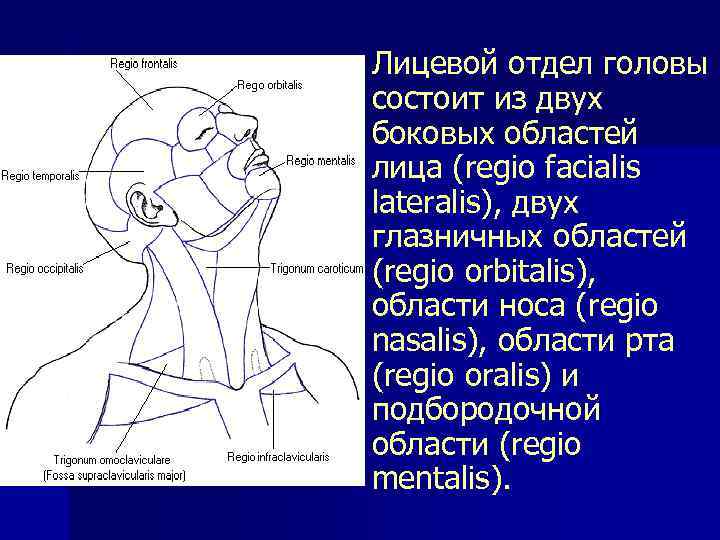 Regio frontalis

Rego orbitalis

Regio mentalis

Regio temporalis

Regio occipitalis

Trigonum caroticum

Trigonum omoclaviculare
(Fossa supraclavicularis major)

Regio infraclavicularis

Лицевой отдел головы состоит из двух боковых областей лица (regio facialis lateralis), двух глазничных областей (regio orbitalis), области носа (regio nasalis), области рта (regio oralis) и подбородочной области (regio mentalis).